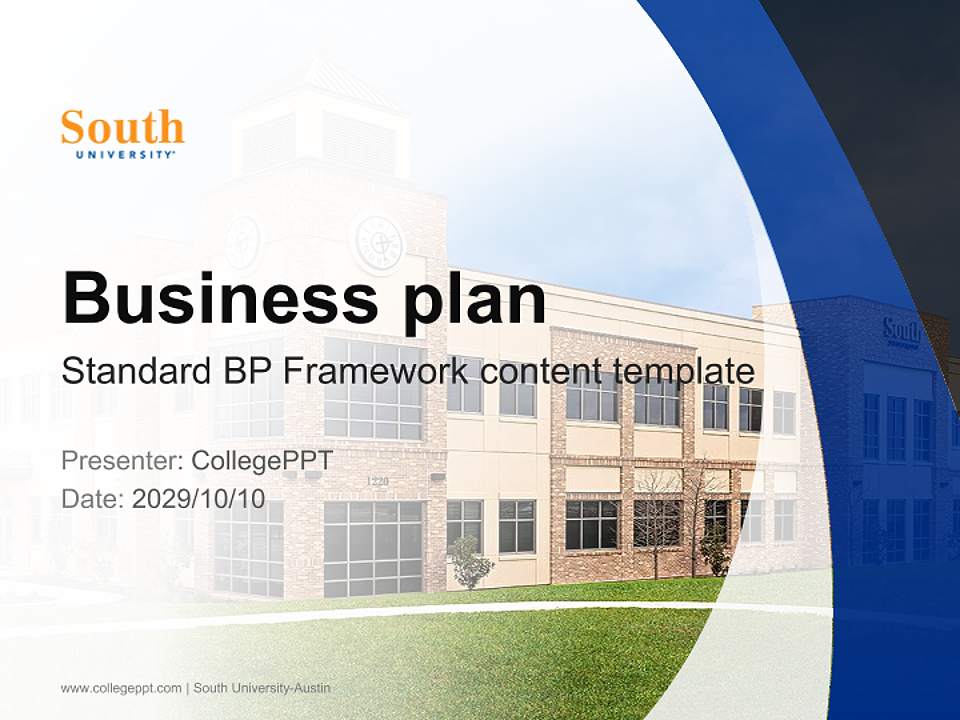 South
UNIVERSITY

Business plan
Standard BP Framework content template

Presenter: CollegePPT
Date: 2029/10/10

1220

South

www.collegeppt.com | South University-Austin